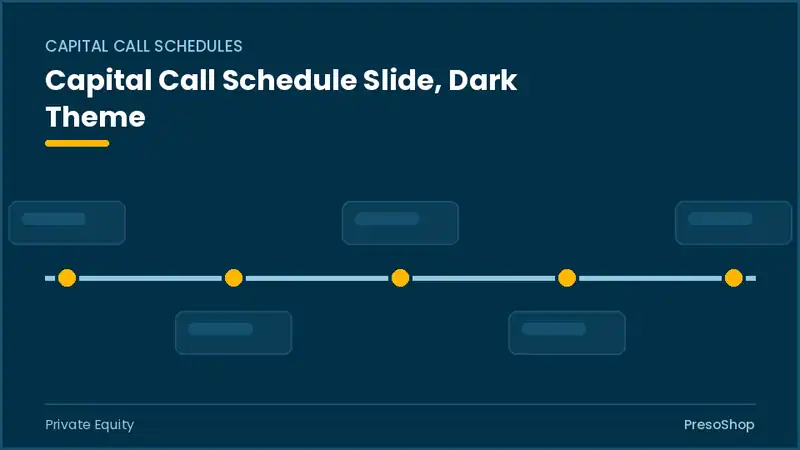 CAPITAL CALL SCHEDULES

Capital Call Schedule Slide, Dark Theme

Private Equity

PresoShop